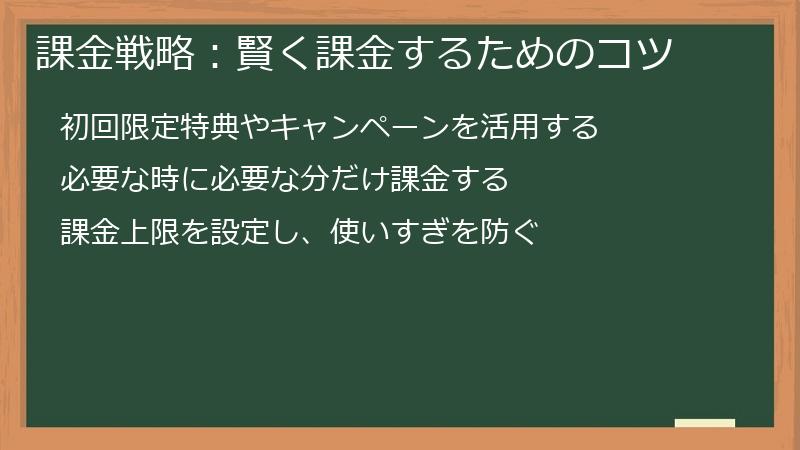 課金戦略：賢く課金するためのコツ

初回限定特典やキャンペーンを活用する

必要な時に必要な分だけ課金する

課金上限を設定し、使いすぎを防ぐ